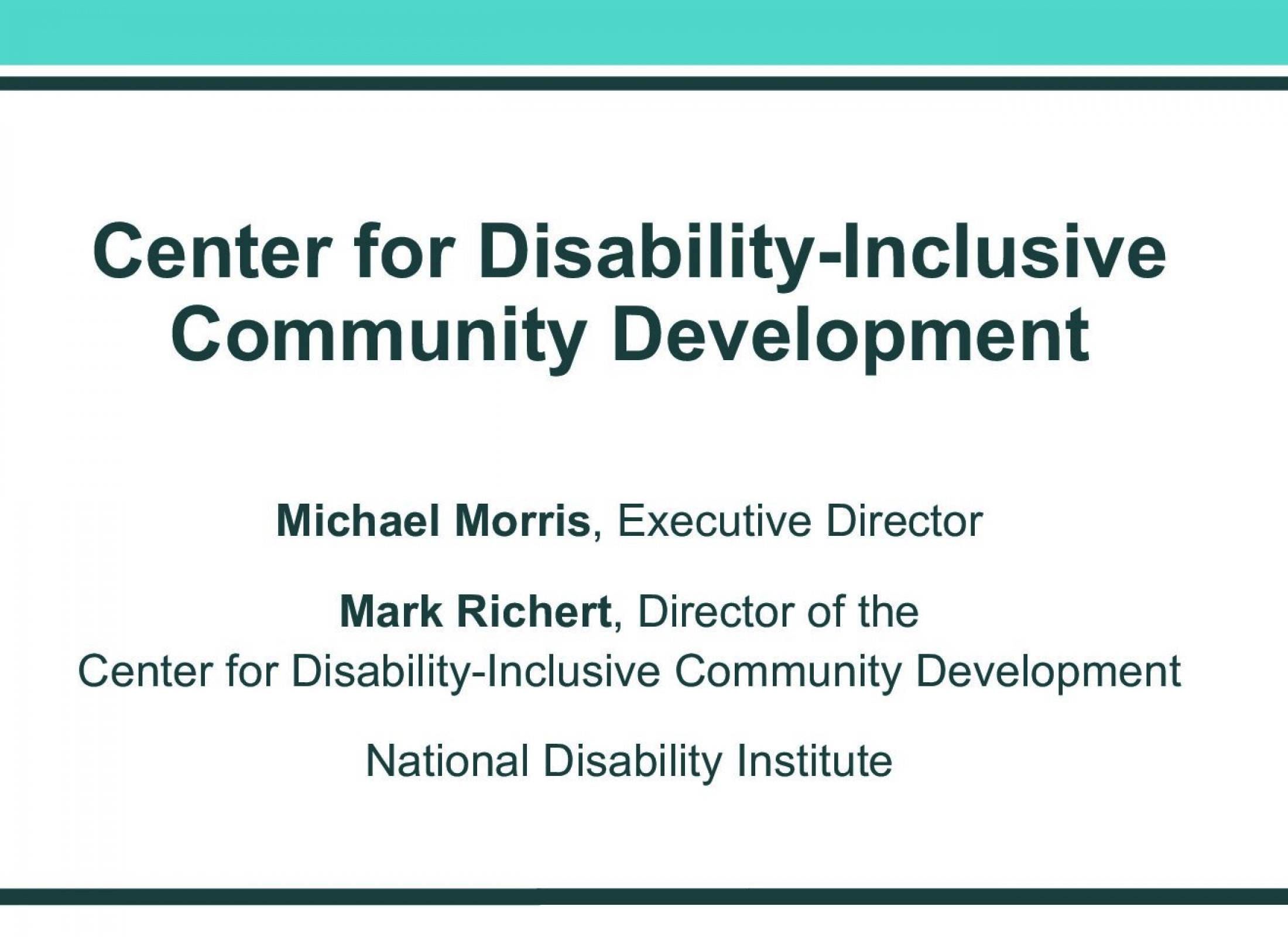 Center for Disability-Inclusive Community Development

Michael Morris, Executive Director

Mark Richert, Director of the Center for Disability-Inclusive Community Development

National Disability Institute